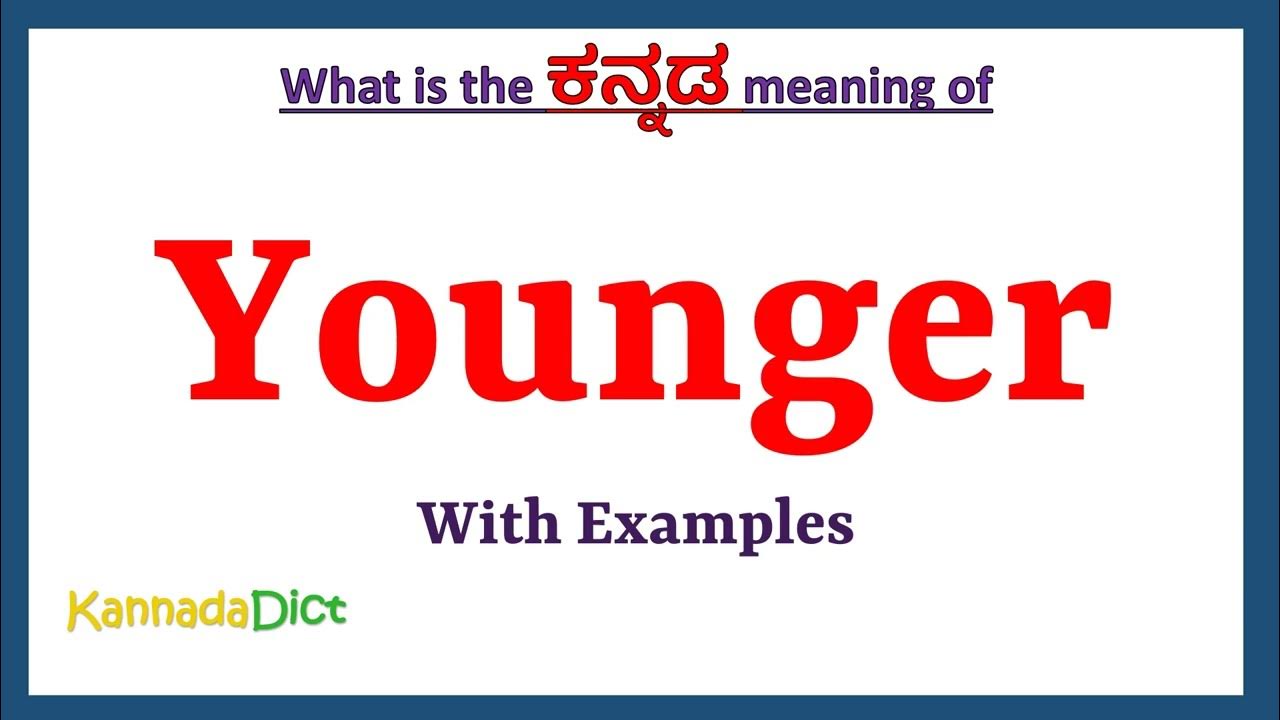 What is the ಕನ್ನಡ meaning of

Younger

With Examples

KannadaDict